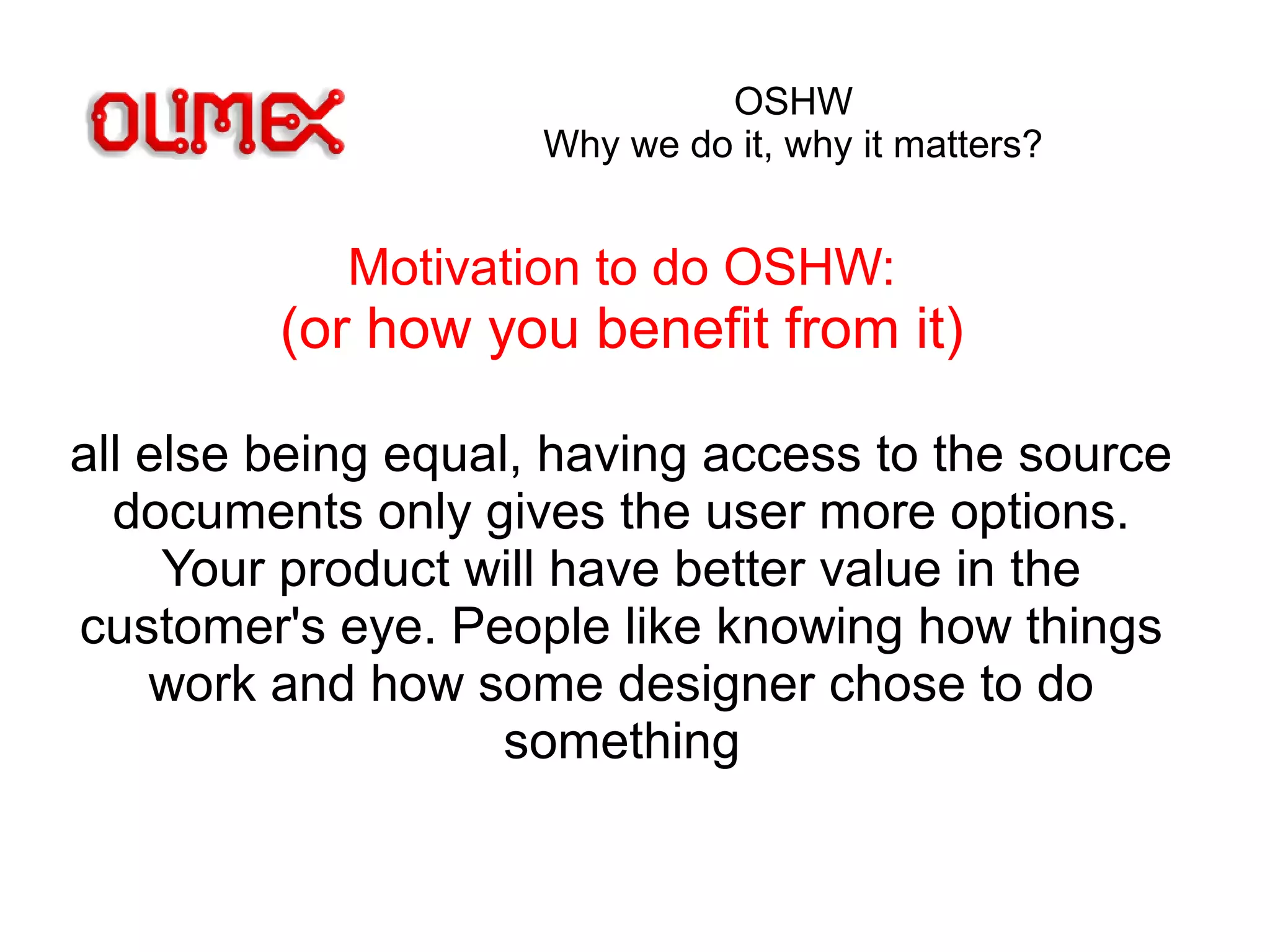 OLIMEX

OSHW
Why we do it, why it matters?

Motivation to do OSHW:
(or how you benefit from it)

all else being equal, having access to the source documents only gives the user more options. Your product will have better value in the customer's eye. People like knowing how things work and how some designer chose to do something